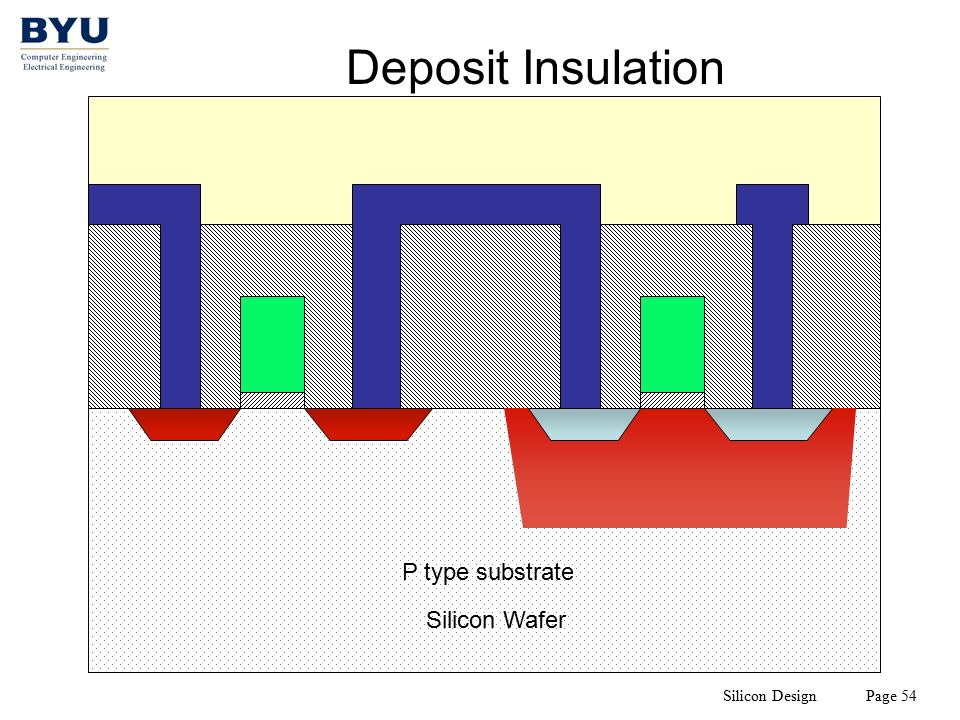 BYU
Computer Engineering
Electrical Engineering

Deposit Insulation

P type substrate

Silicon Wafer

Silicon Design Page 54